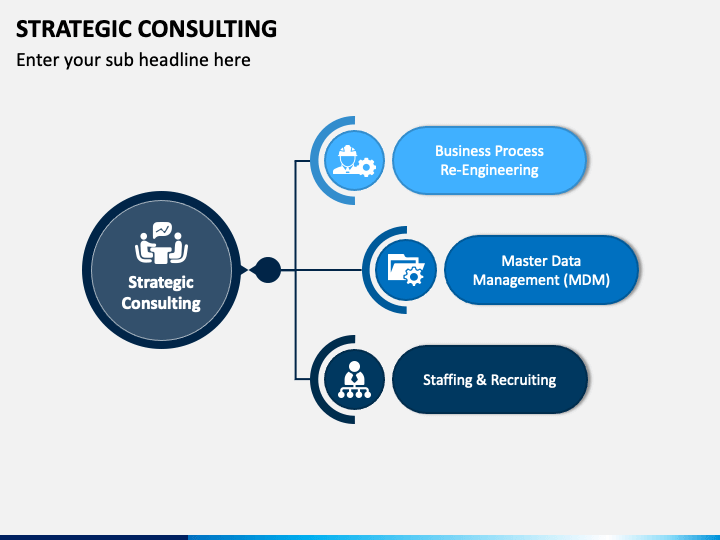 STRATEGIC CONSULTING

Enter your sub headline here

Strategic Consulting

Business Process Re-Engineering

Master Data Management (MDM)

Staffing & Recruiting